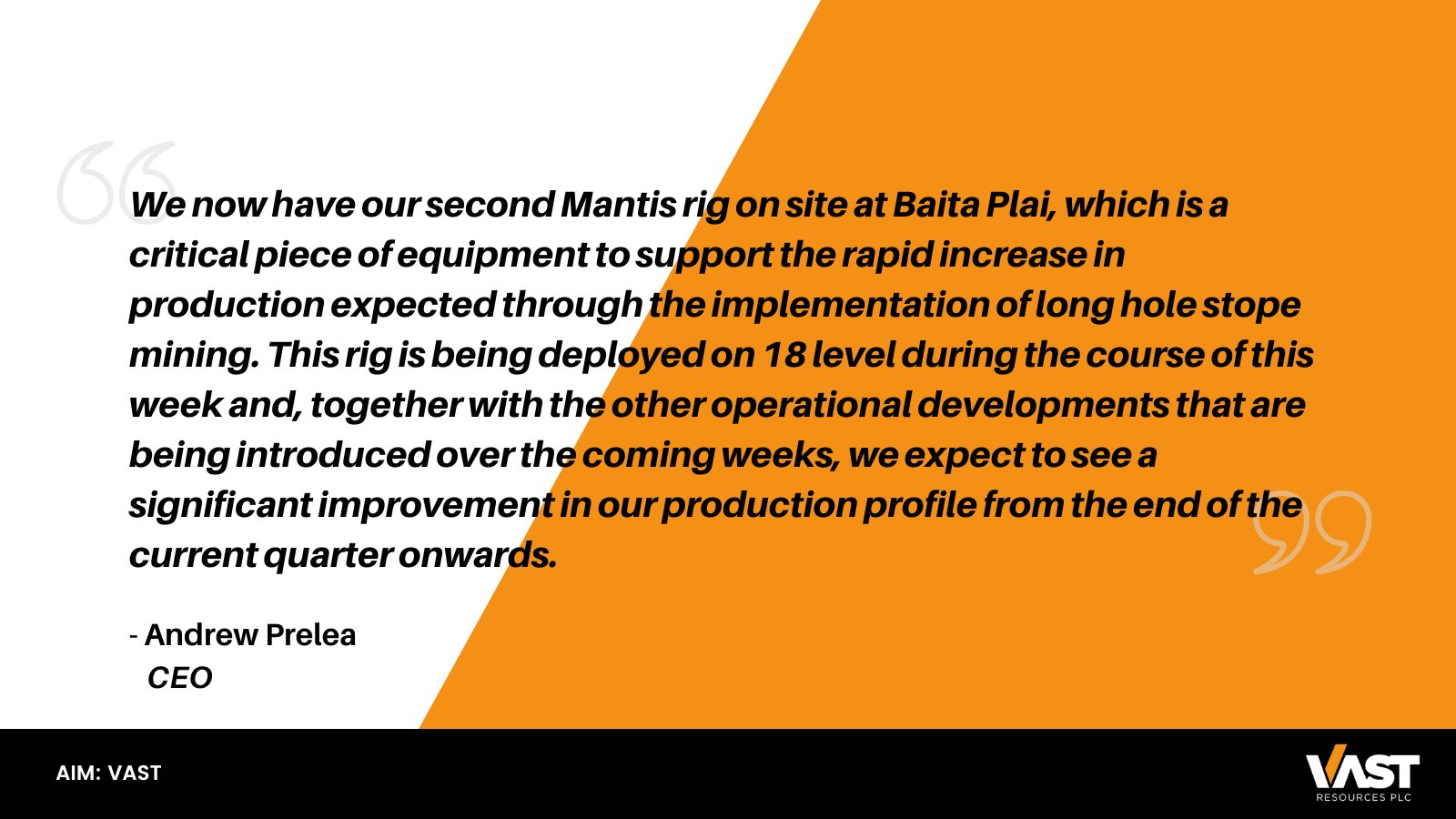 We now have our second Mantis rig on site at Baita Plai, which is a critical piece of equipment to support the rapid increase in production expected through the implementation of long hole stope mining. This rig is being deployed on 18 level during the course of this week and, together with the other operational developments that are being introduced over the coming weeks, we expect to see a significant improvement in our production profile from the end of the current quarter onwards.

- Andrew Prelea
CEO

AIM: VAST

VAST
RESOURCES PLC